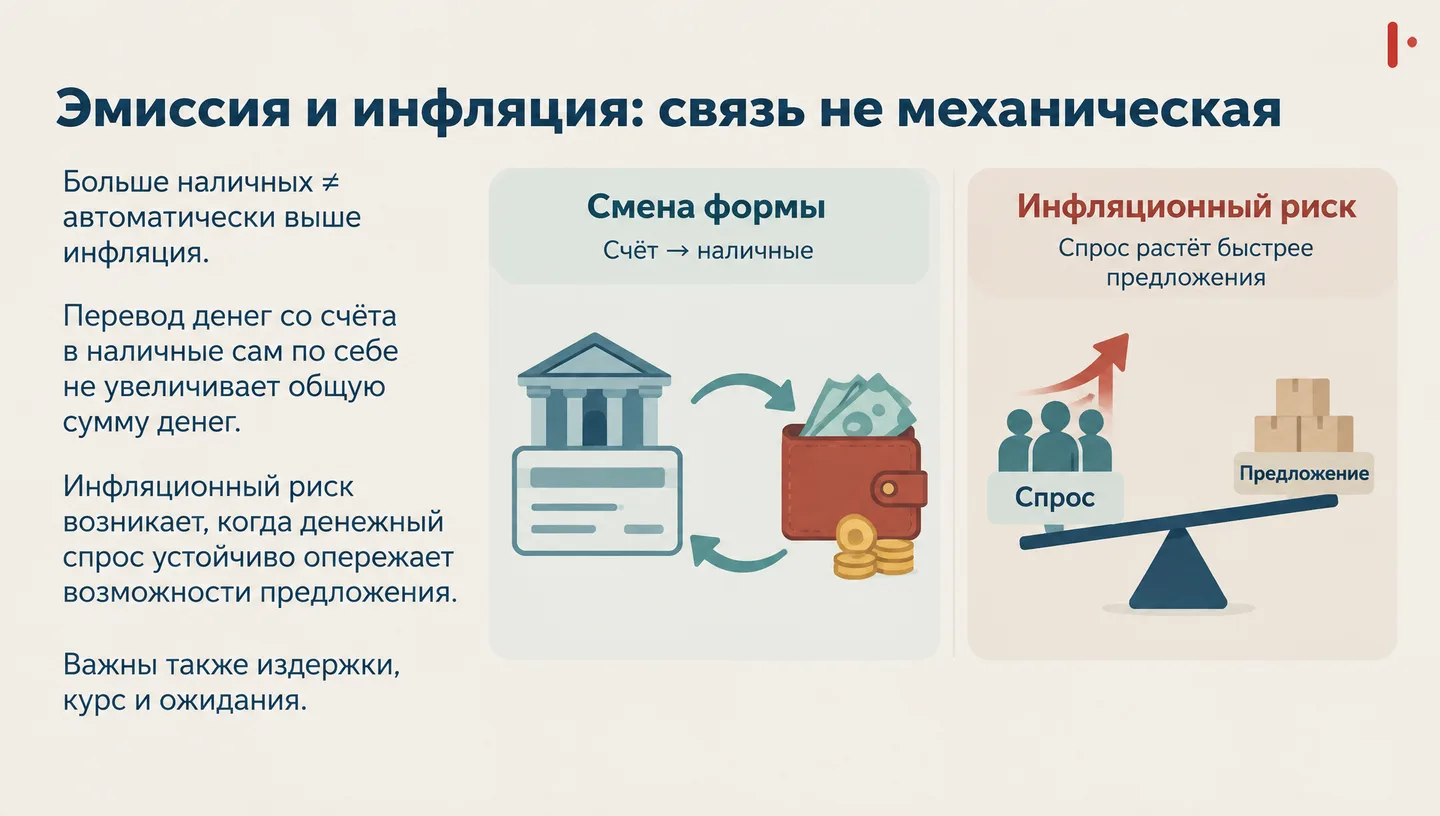 Эмиссия и инфляция: связь не механическая

Больше наличных ≠ автоматически выше инфляция.

Перевод денег со счёта в наличные сам по себе не увеличивает общую сумму денег.

Инфляционный риск возникает, когда денежный спрос устойчиво опережает возможности предложения.

Важны также издержки, курс и ожидания.

Смена формы

Счёт → наличные

Инфляционный риск

Спрос растёт быстрее предложения

Спрос

Предложение